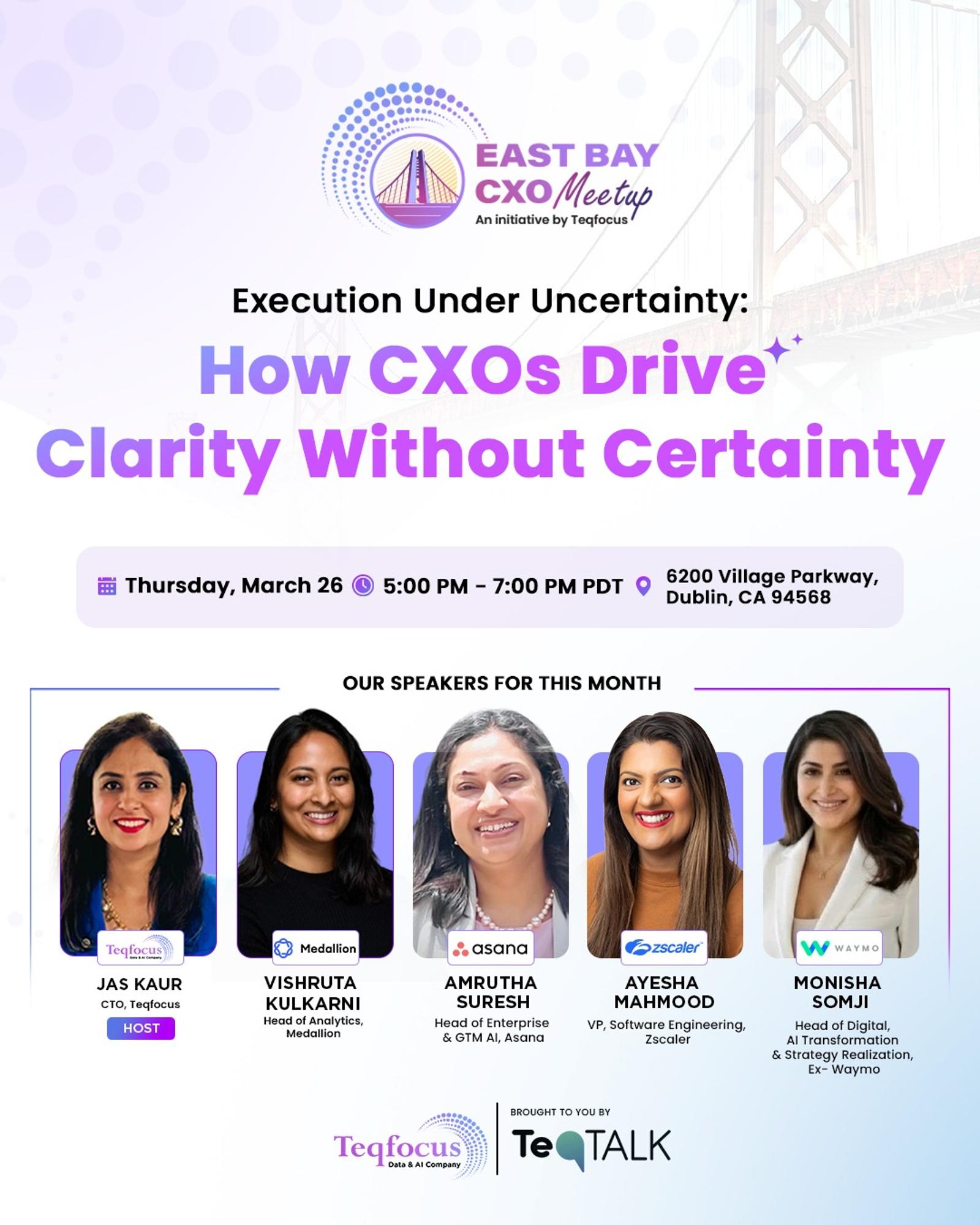 EAST BAY CXO Meetup
An initiative by Teqfocus

Execution Under Uncertainty:
How CXOs Drive Clarity Without Certainty

Thursday, March 26 5:00 PM - 7:00 PM PDT 6200 Village Parkway, Dublin, CA 94568

OUR SPEAKERS FOR THIS MONTH

Teqfocus Data & AI Company
JAS KAUR
CTO, Teqfocus
HOST

Medallion
VISHRUTA KULKARNI
Head of Analytics, Medallion

asana
AMRUTHA SURESH
Head of Enterprise & GTM AI, Asana

zscaler
AYESHA MAHMOOD
VP, Software Engineering, Zscaler

WAYMO
MONISHA SOMJI
Head of Digital, AI Transformation & Strategy Realization, Ex- Waymo

Teqfocus Data & AI Company
BROUGHT TO YOU BY
TeqTALK